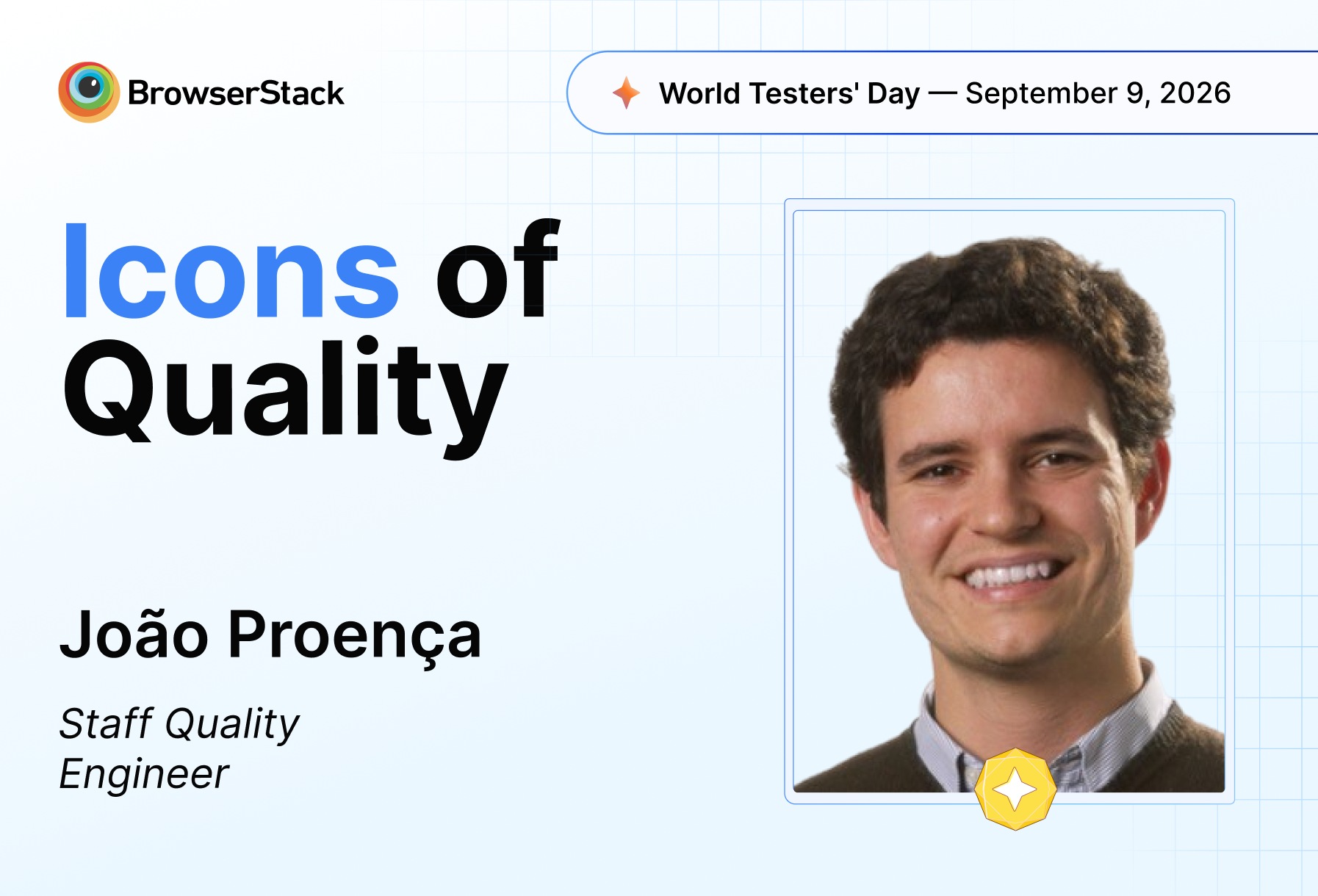 BrowserStack

World Testers' Day — September 9, 2026

Icons of Quality

João Proença

Staff Quality Engineer